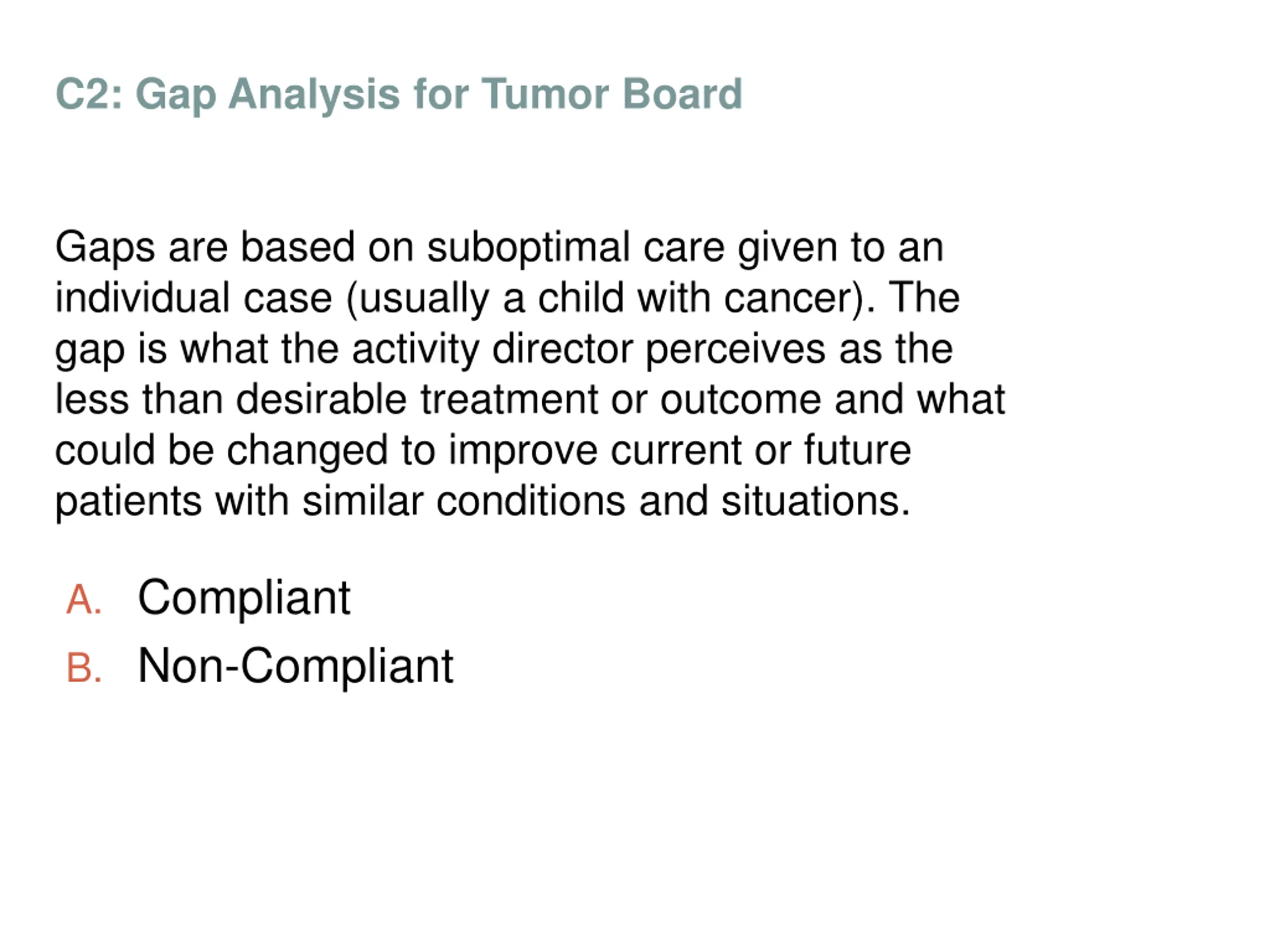 C2: Gap Analysis for Tumor Board

Gaps are based on suboptimal care given to an individual case (usually a child with cancer). The gap is what the activity director perceives as the less than desirable treatment or outcome and what could be changed to improve current or future patients with similar conditions and situations.

A. Compliant
B. Non-Compliant